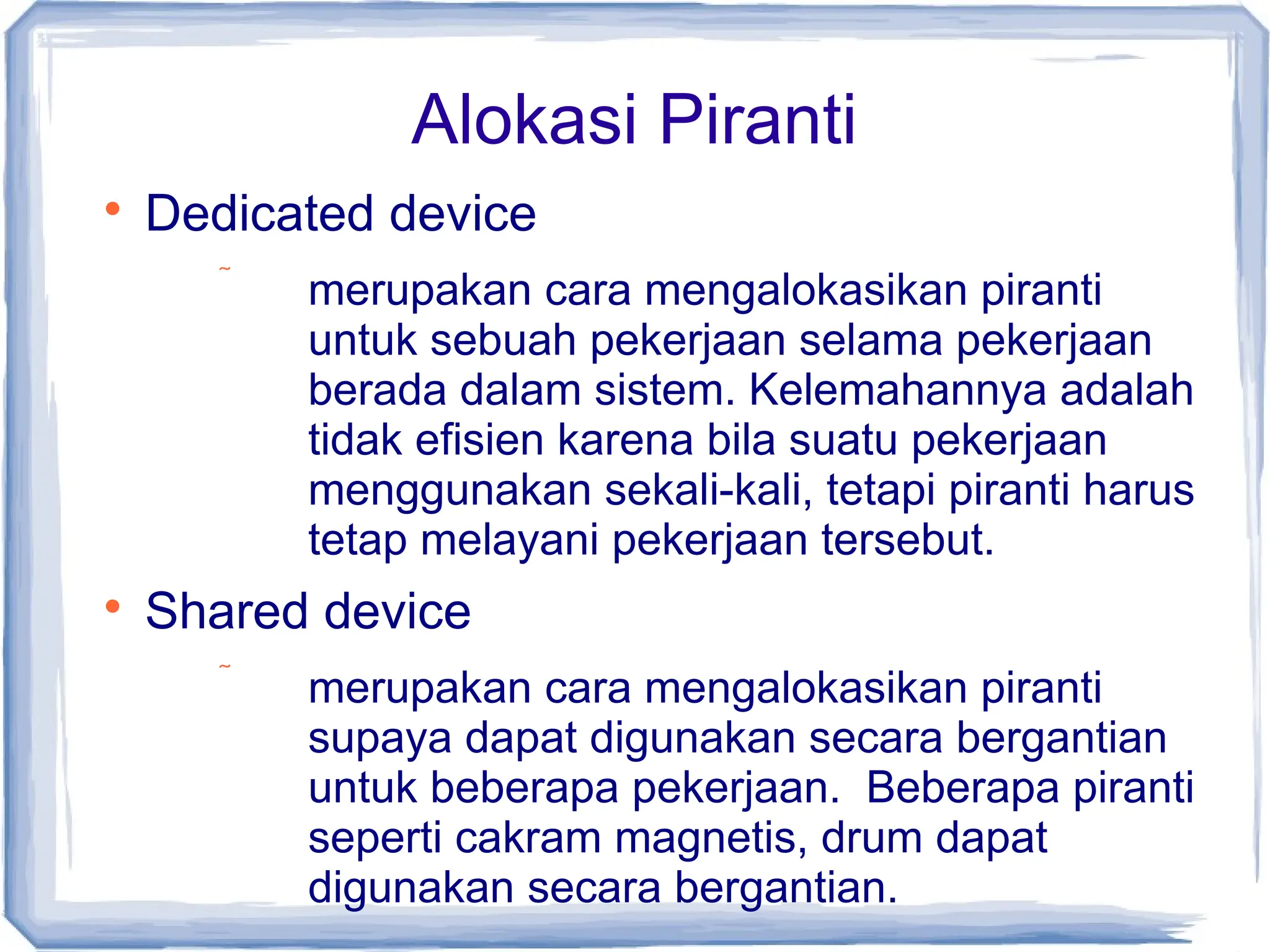 Alokasi Piranti

• Dedicated device

~ merupakan cara mengalokasikan piranti untuk sebuah pekerjaan selama pekerjaan berada dalam sistem. Kelemahannya adalah tidak efisien karena bila suatu pekerjaan menggunakan sekali-kali, tetapi piranti harus tetap melayani pekerjaan tersebut.

• Shared device

~ merupakan cara mengalokasikan piranti supaya dapat digunakan secara bergantian untuk beberapa pekerjaan.  Beberapa piranti seperti cakram magnetis, drum dapat digunakan secara bergantian.